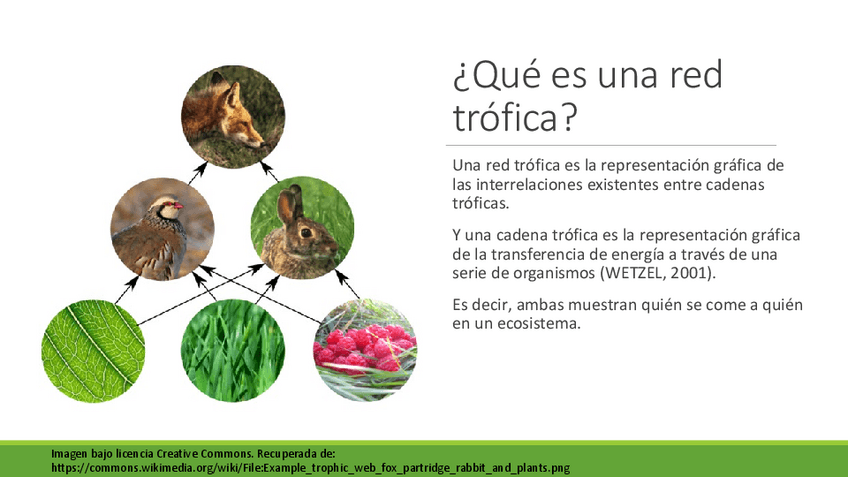 ¿Qué es una red trófica?

Una red trófica es la representación gráfica de las interrelaciones existentes entre cadenas tróficas.

Y una cadena trófica es la representación gráfica de la transferencia de energía a través de una serie de organismos (WETZEL, 2001).

Es decir, ambas muestran quién se come a quién en un ecosistema.

Imagen bajo licencia Creative Commons. Recuperada de: https://commons.wikimedia.org/wiki/File:Example_trophic_web_fox_partridge_rabbit_and_plants.png